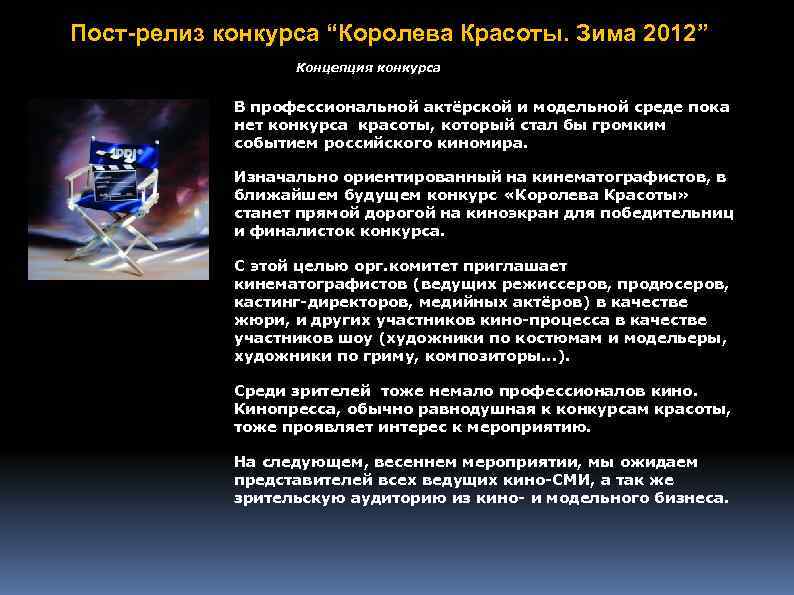 Пост-релиз конкурса “Королева Красоты. Зима 2012”

Концепция конкурса

В профессиональной актёрской и модельной среде пока нет конкурса красоты, который стал бы громким событием российского киномира.

Изначально ориентированный на кинематографистов, в ближайшем будущем конкурс «Королева Красоты» станет прямой дорогой на киноэкран для победительниц и финалисток конкурса.

С этой целью орг.комитет приглашает кинематографистов (ведущих режиссеров, продюсеров, кастинг-директоров, медийных актёров) в качестве жюри, и других участников кино-процесса в качестве участников шоу (художники по костюмам и модельеры, художники по гриму, композиторы...).

Среди зрителей тоже немало профессионалов кино. Кинопресса, обычно равнодушная к конкурсам красоты, тоже проявляет интерес к мероприятию.

На следующем, весеннем мероприятии, мы ожидаем представителей всех ведущих кино-СМИ, а так же зрительскую аудиторию из кино- и модельного бизнеса.